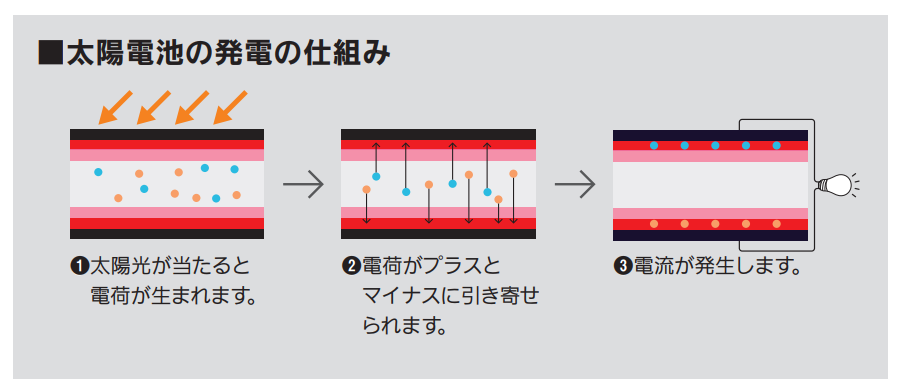 ■太陽電池の発電の仕組み

❶太陽光が当たると電荷が生まれます。

❷電荷がプラスとマイナスに引き寄せられます。

❸電流が発生します。